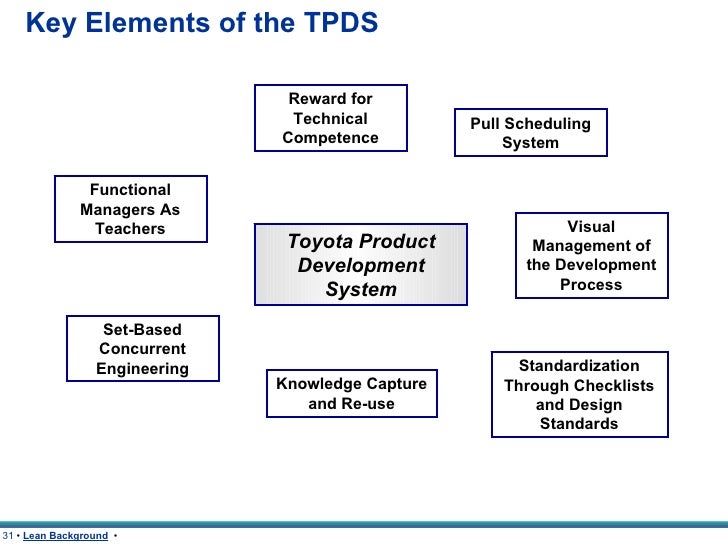 Key Elements of the TPDS

Reward for Technical Competence

Pull Scheduling System

Functional Managers As Teachers

Toyota Product Development System

Visual Management of the Development Process

Set-Based Concurrent Engineering

Knowledge Capture and Re-use

Standardization Through Checklists and Design Standards

31 • Lean Background •